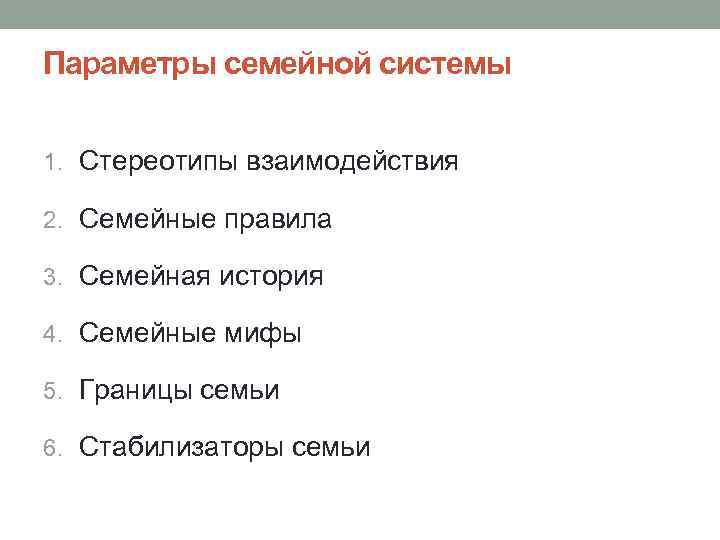 Параметры семейной системы

1. Стереотипы взаимодействия
2. Семейные правила
3. Семейная история
4. Семейные мифы
5. Границы семьи
6. Стабилизаторы семьи